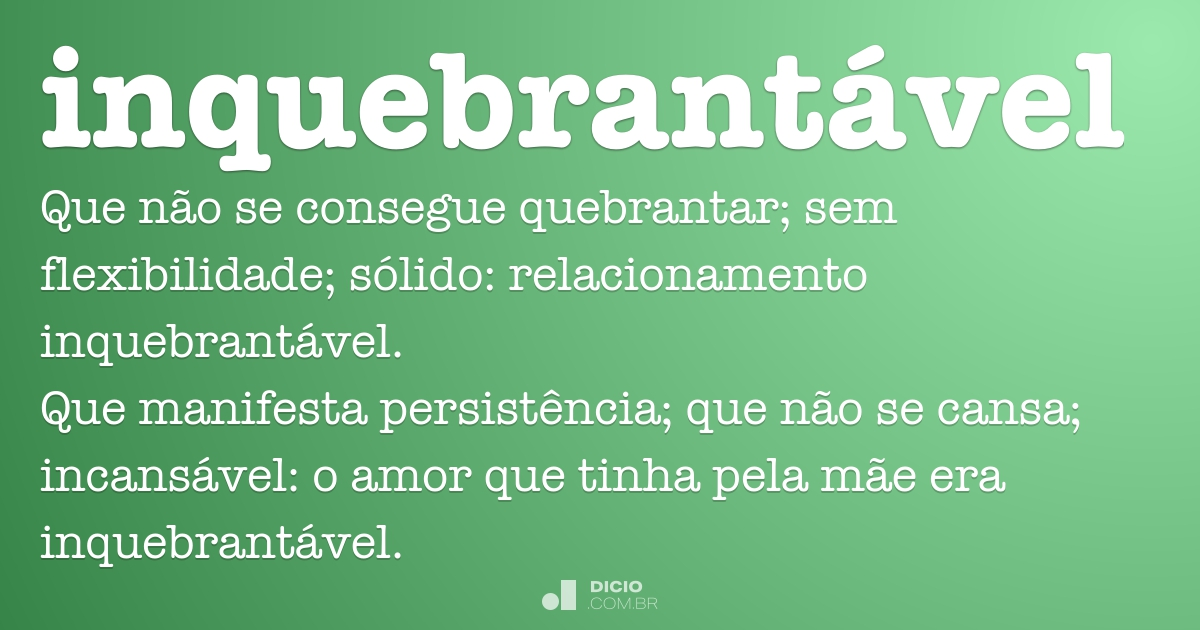 inquebrantável

Que não se consegue quebrantar; sem flexibilidade; sólido: relacionamento inquebrantável.
Que manifesta persistência; que não se cansa; incansável: o amor que tinha pela mãe era inquebrantável.

DICIO
.COM.BR